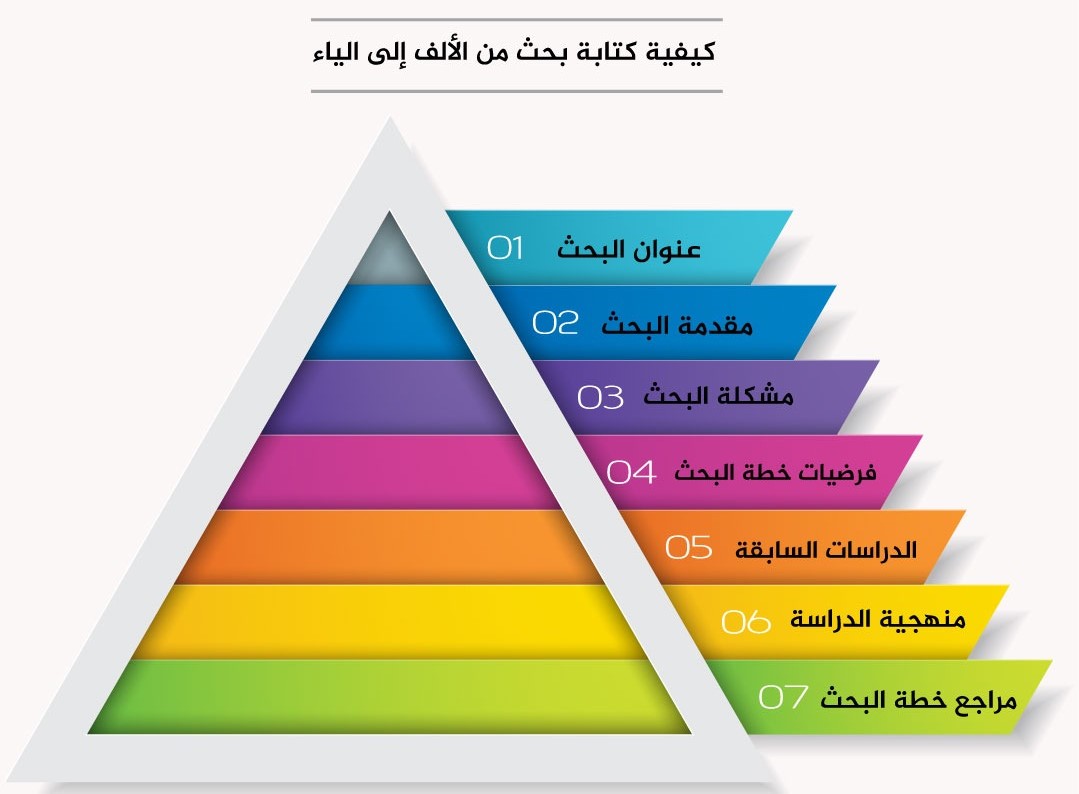 كيفية كتابة بحث من الألف إلى الياء

01 عنوان البحث

02 مقدمة البحث

03 مشكلة البحث

04 فرضيات خطة البحث

05 الدراسات السابقة

06 منهجية الدراسة

07 مراجع خطة البحث